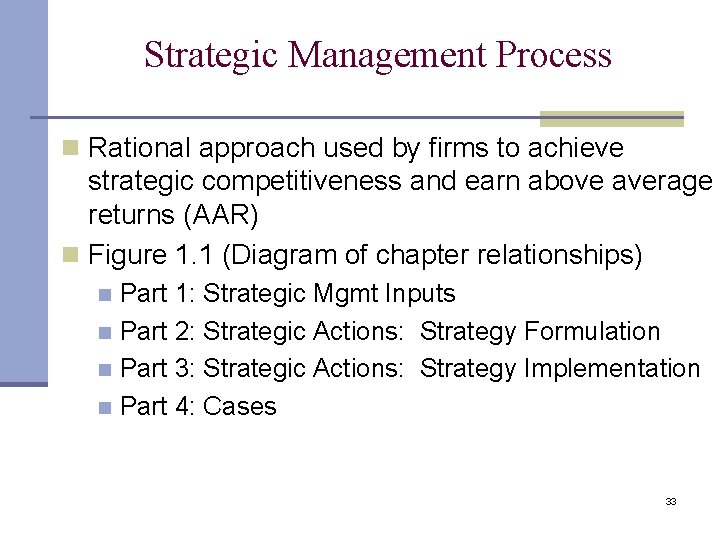 Strategic Management Process

Rational approach used by firms to achieve strategic competitiveness and earn above average returns (AAR)

Figure 1.1 (Diagram of chapter relationships)

Part 1: Strategic Mgmt Inputs

Part 2: Strategic Actions: Strategy Formulation

Part 3: Strategic Actions: Strategy Implementation

Part 4: Cases

33